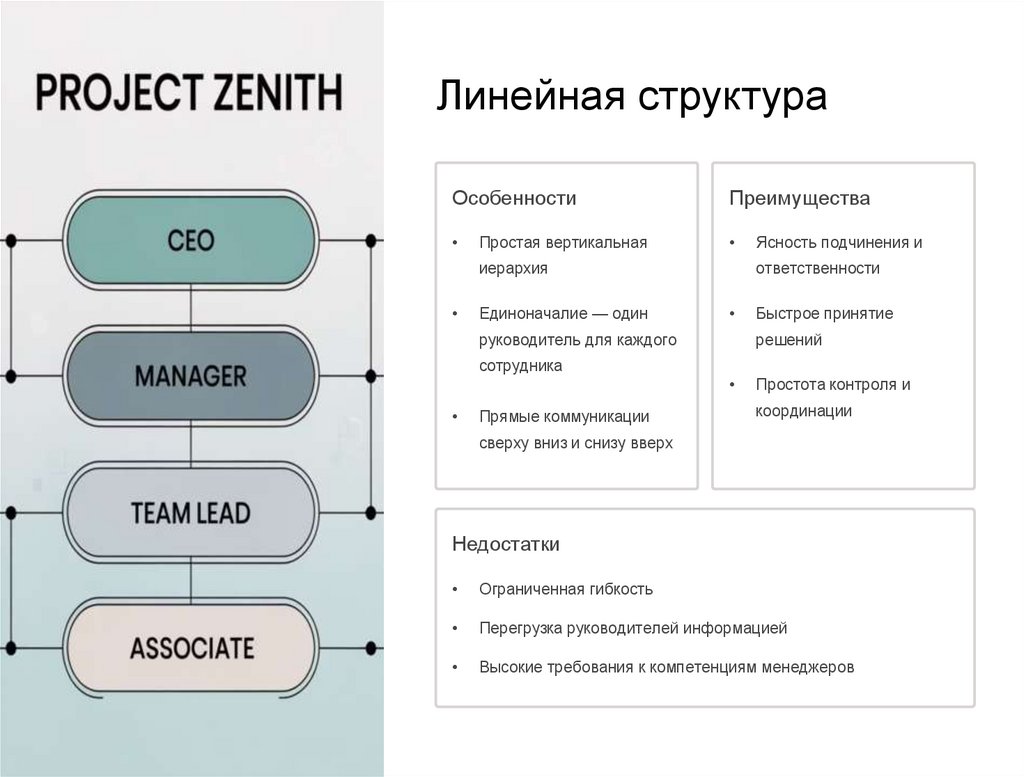 PROJECT ZENITH

CEO

MANAGER

TEAM LEAD

ASSOCIATE

Линейная структура

Особенности

• Простая вертикальная иерархия

• Единоначалие — один руководитель для каждого сотрудника

• Прямые коммуникации сверху вниз и снизу вверх

Преимущества

• Ясность подчинения и ответственности

• Быстрое принятие решений

• Простота контроля и координации

Недостатки

• Ограниченная гибкость

• Перегрузка руководителей информацией

• Высокие требования к компетенциям менеджеров